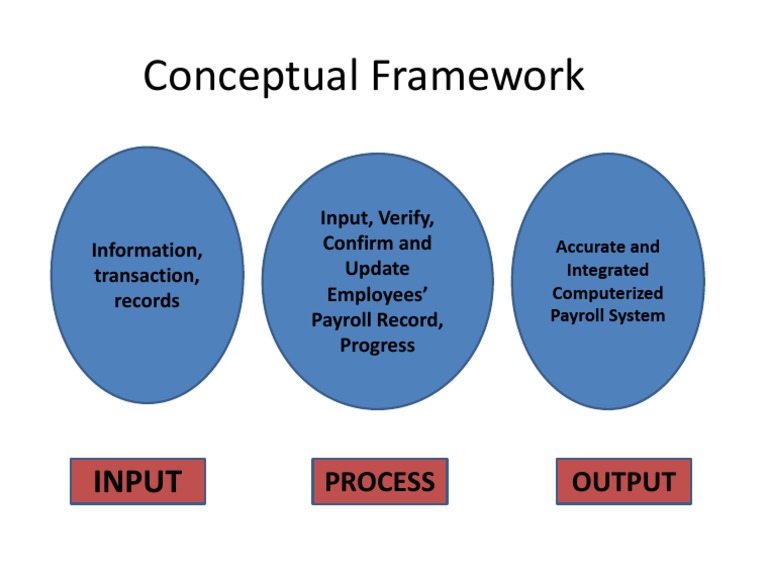 Conceptual Framework

Information, transaction, records

Input, Verify, Confirm and Update Employees' Payroll Record, Progress

Accurate and Integrated Computerized Payroll System

INPUT

PROCESS

OUTPUT